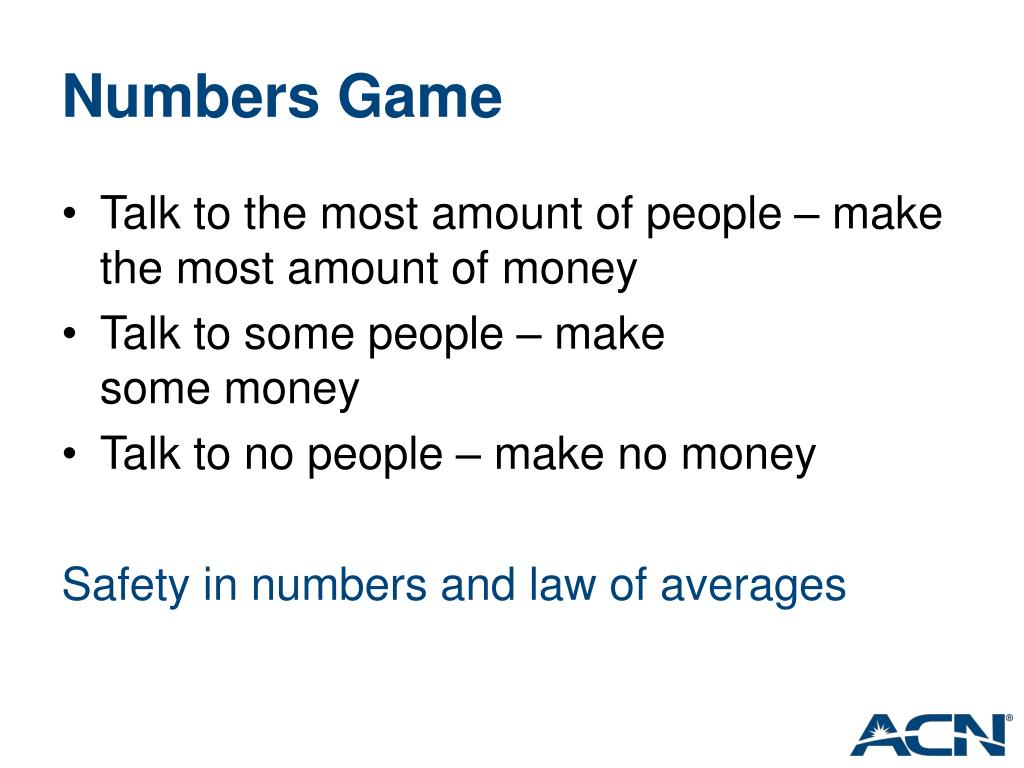 Numbers Game

• Talk to the most amount of people – make the most amount of money
• Talk to some people – make some money
• Talk to no people – make no money

Safety in numbers and law of averages

ACN®